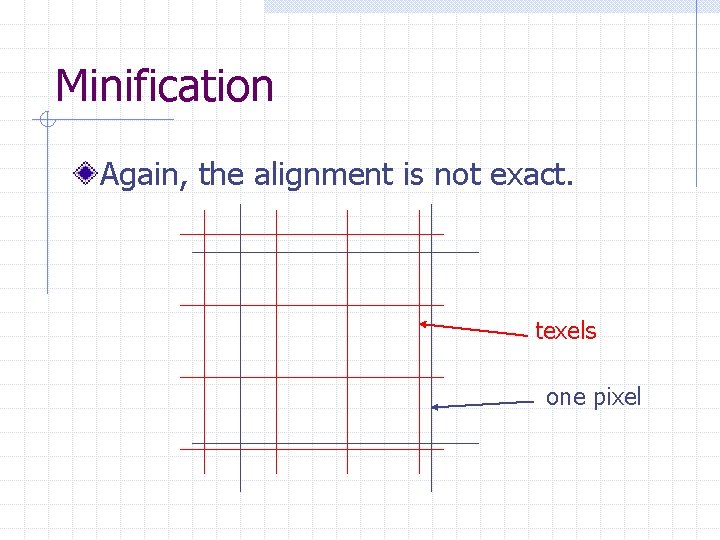 Minification

Again, the alignment is not exact.

texels

one pixel